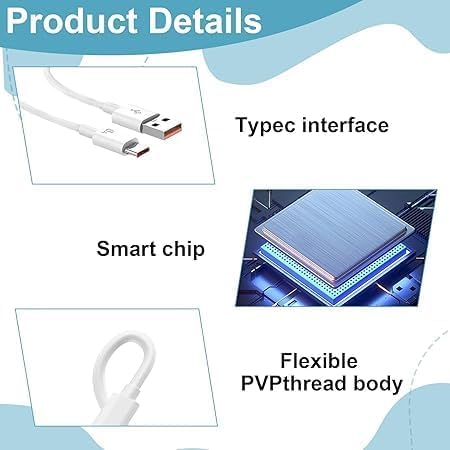 Product Details

Typec interface

Smart chip

Flexible PVPthread body